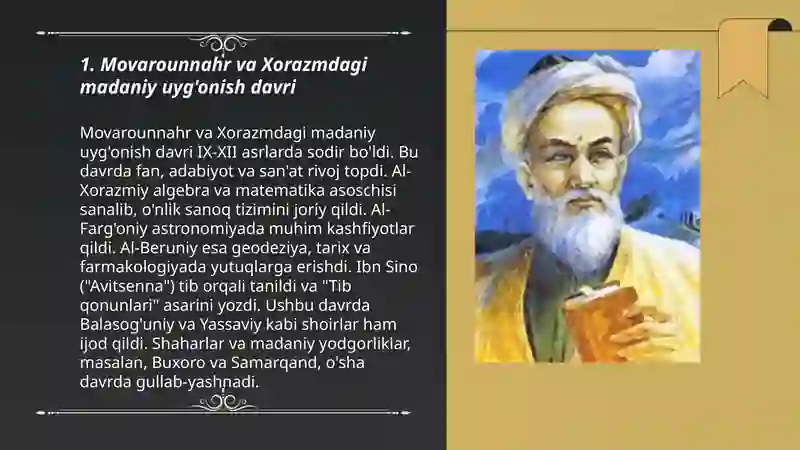 1. Movarounnahr va Xorazmdagi madaniy uyg'onish davri

Movarounnahr va Xorazmdagi madaniy uyg'onish davri IX-XII asrlarda sodir bo'ldi. Bu davrda fan, adabiyot va san'at rivoj topdi. Al-Xorazmiy algebra va matematika asoschisi sanalib, o'nlik sanoq tizimini joriy qildi. Al-Farg'oniy astronomiyada muhim kashfiyotlar qildi. Al-Beruniy esa geodeziya, tarix va farmakologiyada yutuqlarga erishdi. Ibn Sino ("Avitsenna") tib orqali tanildi va "Tib qonunlari" asarini yozdi. Ushbu davrda Balasog'uniy va Yassaviy kabi shoirlar ham ijod qildi. Shaharlar va madaniy yodgorliklar, masalan, Buxoro va Samarqand, o'sha davrda gullab-yashnadi.